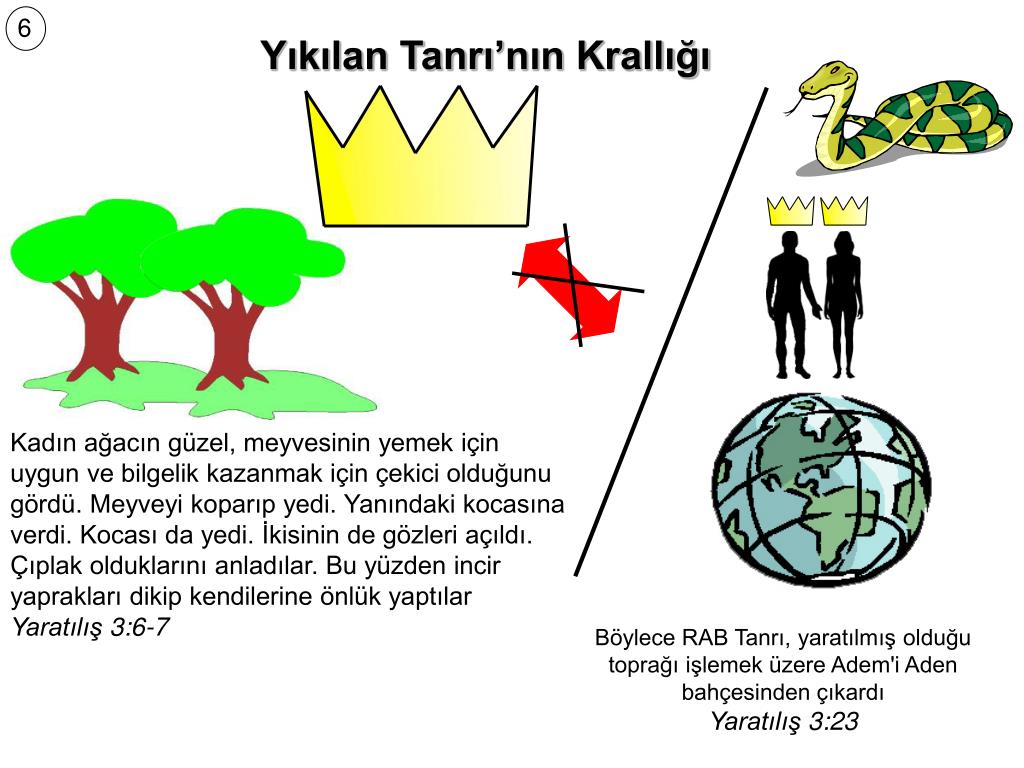 6

Yıkılan Tanrı'nın Krallığı

Kadın ağacın güzel, meyvesinin yemek için uygun ve bilgelik kazanmak için çekici olduğunu gördü. Meyveyi koparıp yedi. Yanındaki kocasına verdi. Kocası da yedi. İkisinin de gözleri açıldı. Çıplak olduklarını anladılar. Bu yüzden incir yaprakları dikip kendilerine önlük yaptılar
Yaratılış 3:6-7

Böylece RAB Tanrı, yaratılmış olduğu toprağı işlemek üzere Adem'i Aden bahçesinden çıkardı
Yaratılış 3:23